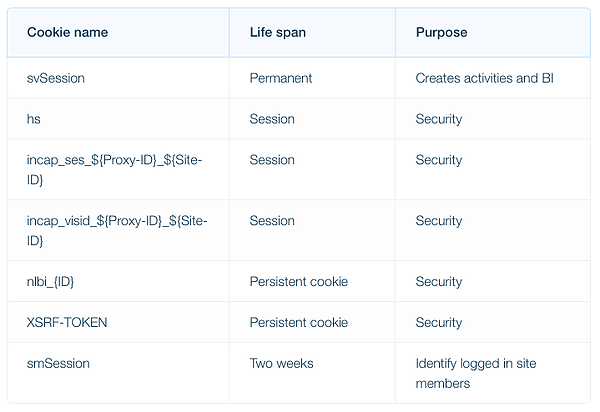 | Cookie name | Life span | Purpose |
|---|---|---|
| svSession | Permanent | Creates activities and BI |
| hs | Session | Security |
| incap_ses_\${Proxy-ID}_\${Site-ID} | Session | Security |
| incap_visid_\${Proxy-ID}_\${Site-ID} | Session | Security |
| nlbi_{ID} | Persistent cookie | Security |
| XSRF-TOKEN | Persistent cookie | Security |
| smSession | Two weeks | Identify logged in site members |